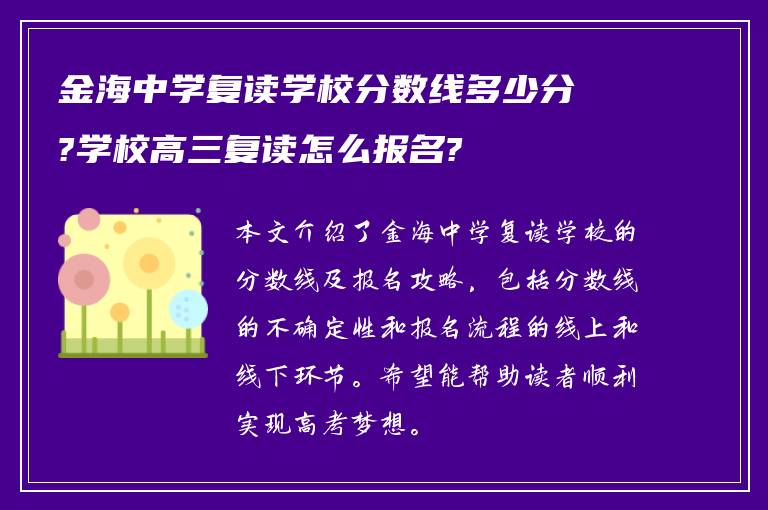 金海中学复读学校分数线多少分?学校高三复读怎么报名?

本文介绍了金海中学复读学校的分数线及报名攻略，包括分数线的不确定性和报名流程的线上和线下环节。希望能帮助读者顺利实现高考梦想。